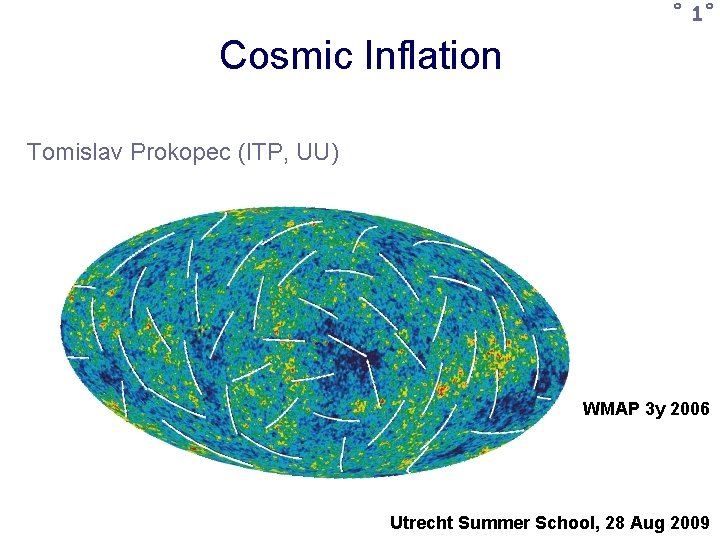 ° 1°

Cosmic Inflation

Tomislav Prokopec (ITP, UU)

WMAP 3y 2006

Utrecht Summer School, 28 Aug 2009